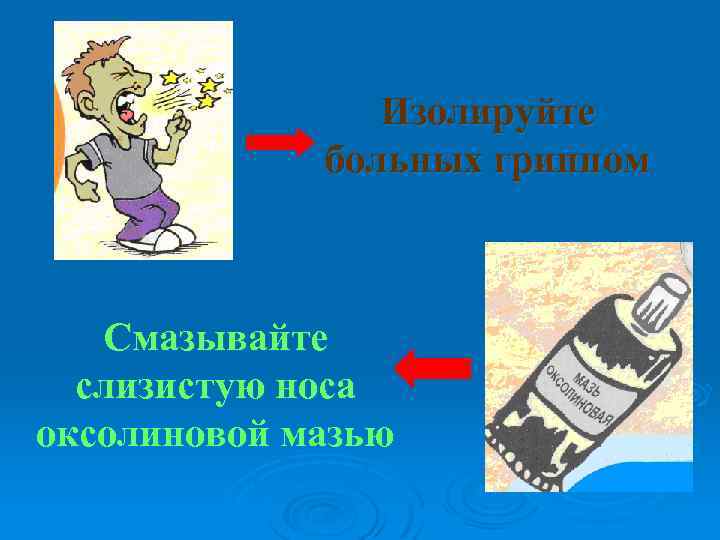 Изолируйте больных гриппом

Смазывайте слизистую носа оксолиновой мазью

МАЗЬ ОКСОЛИНОВАЯ